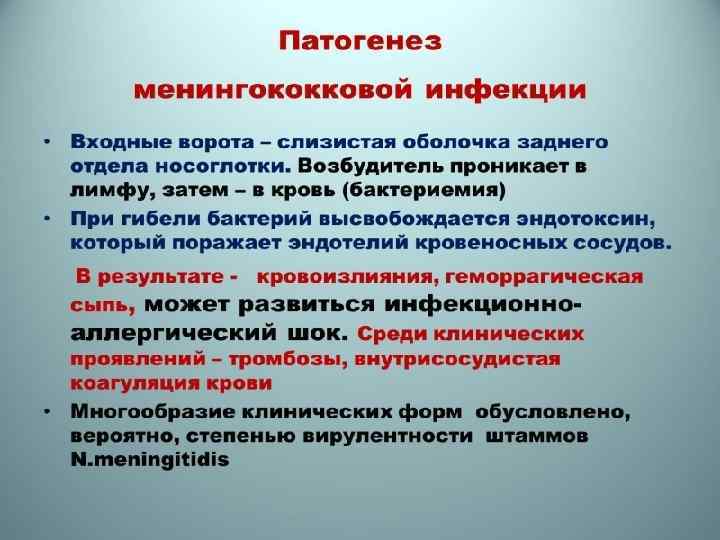 Патогенез

менингококковой инфекции

• Входные ворота – слизистая оболочка заднего отдела носоглотки. Возбудитель проникает в лимфу, затем – в кровь (бактериемия)

• При гибели бактерий высвобождается эндотоксин, который поражает эндотелий кровеносных сосудов.

В результате - кровоизлияния, геморрагическая сыпь, может развиться инфекционно-аллергический шок. Среди клинических проявлений – тромбозы, внутрисосудистая коагуляция крови

• Многообразие клинических форм обусловлено, вероятно, степенью вирулентности штаммов N.meningitidis